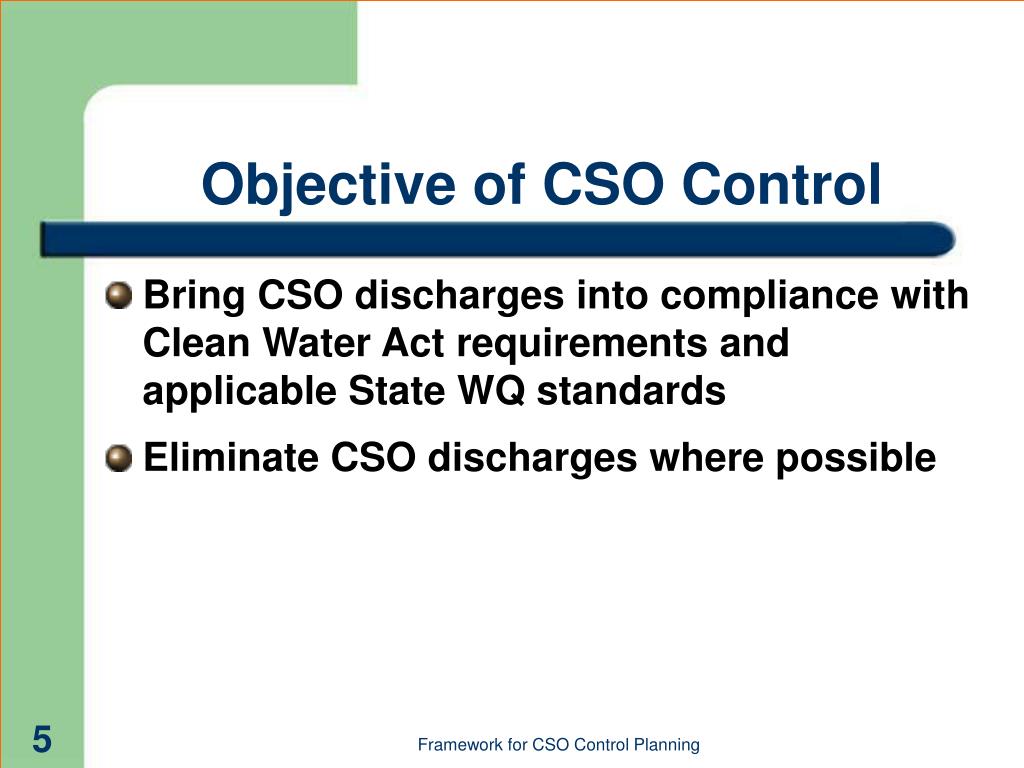 Objective of CSO Control

Bring CSO discharges into compliance with Clean Water Act requirements and applicable State WQ standards

Eliminate CSO discharges where possible

5

Framework for CSO Control Planning